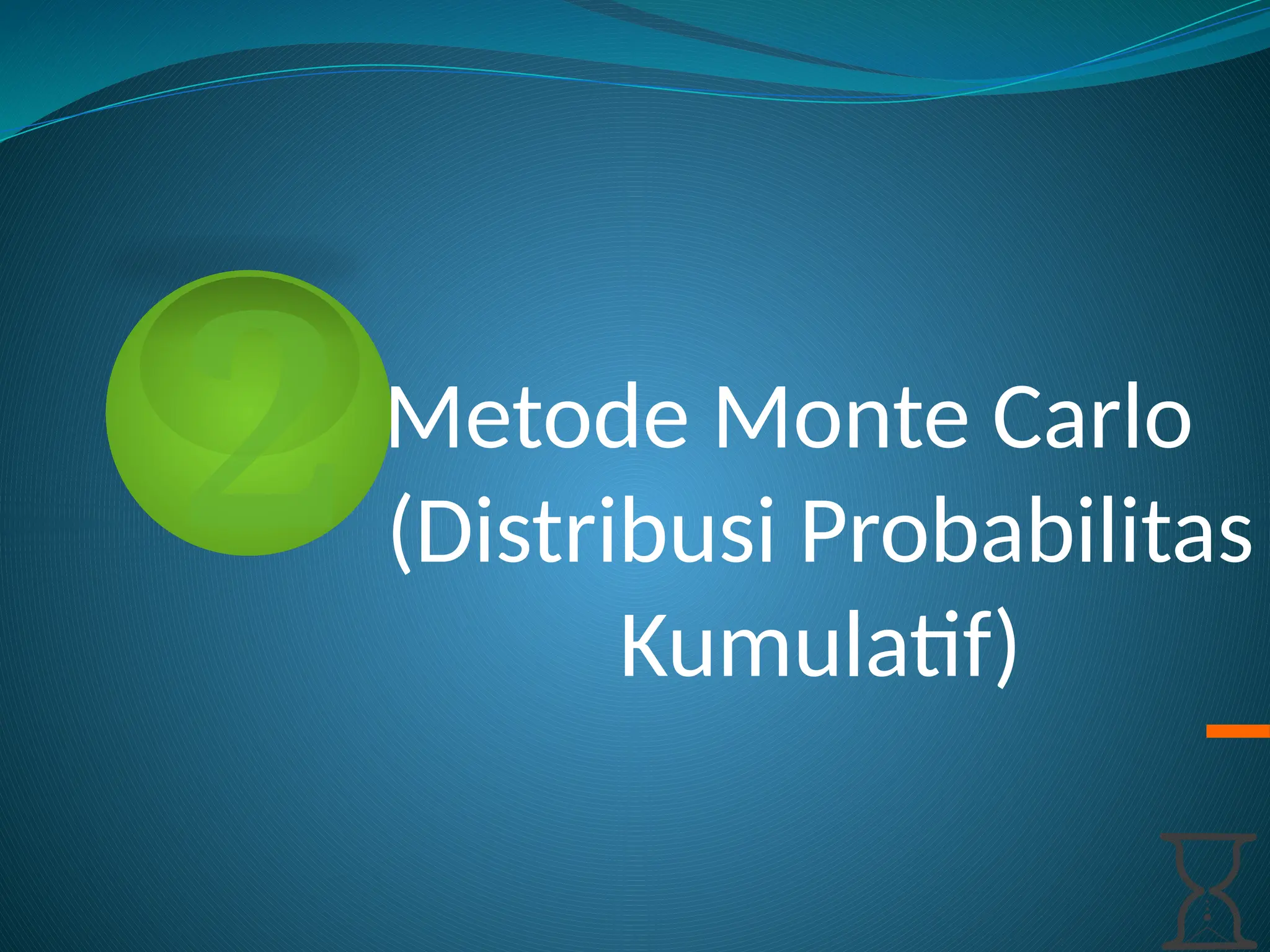 2

Metode Monte Carlo (Distribusi Probabilitas Kumulatif)